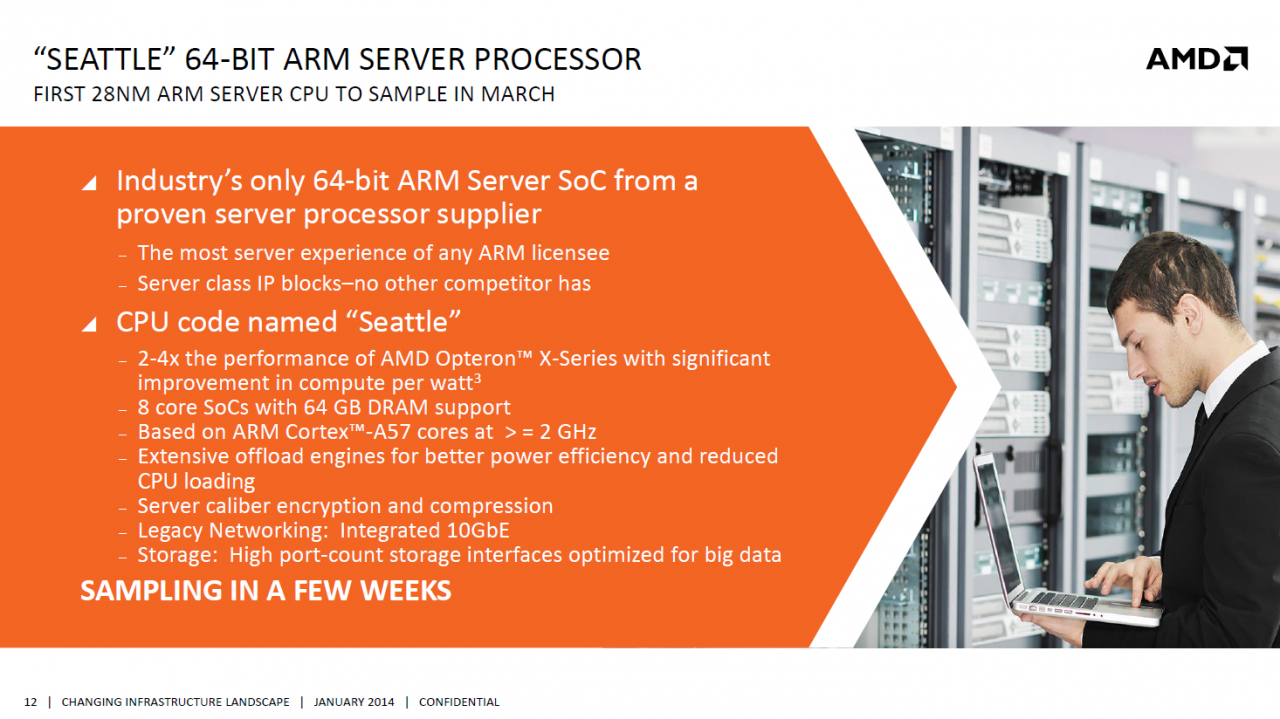 "SEATTLE" 64-BIT ARM SERVER PROCESSOR
FIRST 28NM ARM SERVER CPU TO SAMPLE IN MARCH

AMD

◢ Industry's only 64-bit ARM Server SoC from a proven server processor supplier
– The most server experience of any ARM licensee
– Server class IP blocks–no other competitor has

◢ CPU code named "Seattle"
– 2-4x the performance of AMD Opteron™ X-Series with significant improvement in compute per watt$^3$
– 8 core SoCs with 64 GB DRAM support
– Based on ARM Cortex™-A57 cores at > = 2 GHz
– Extensive offload engines for better power efficiency and reduced CPU loading
– Server caliber encryption and compression
– Legacy Networking: Integrated 10GbE
– Storage: High port-count storage interfaces optimized for big data

SAMPLING IN A FEW WEEKS

12 | CHANGING INFRASTRUCTURE LANDSCAPE | JANUARY 2014 | CONFIDENTIAL